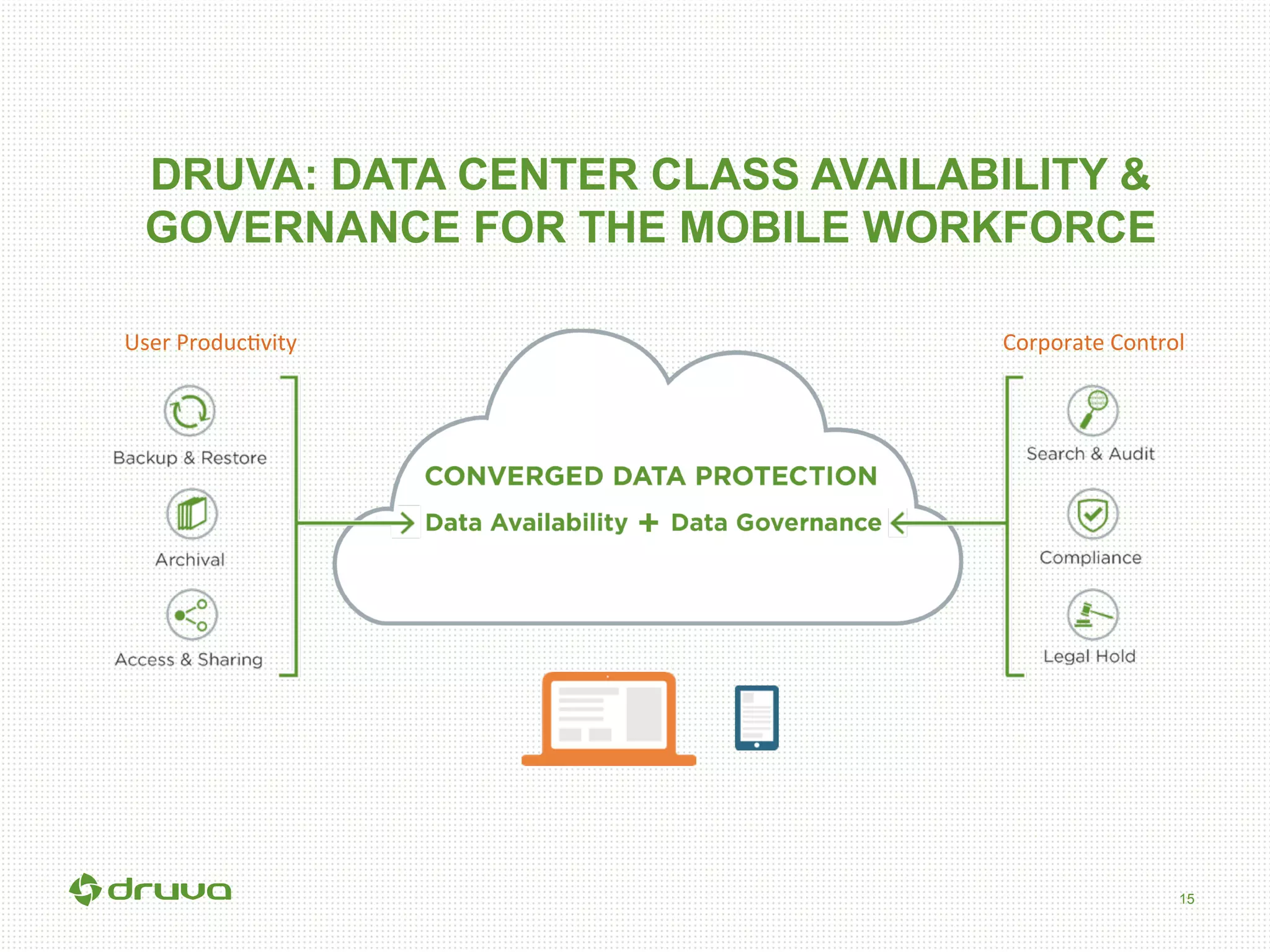 DRUVA: DATA CENTER CLASS AVAILABILITY & GOVERNANCE FOR THE MOBILE WORKFORCE

User Productivity

Backup & Restore

Archival

Access & Sharing

CONVERGED DATA PROTECTION

Data Availability + Data Governance

Corporate Control

Search & Audit

Compliance

Legal Hold

druva

15